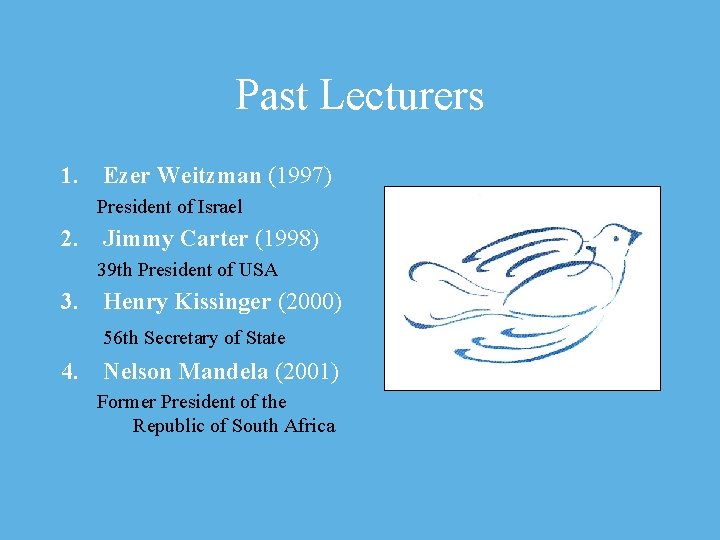 Past Lecturers

1. Ezer Weitzman (1997)
President of Israel

2. Jimmy Carter (1998)
39th President of USA

3. Henry Kissinger (2000)
56th Secretary of State

4. Nelson Mandela (2001)
Former President of the Republic of South Africa